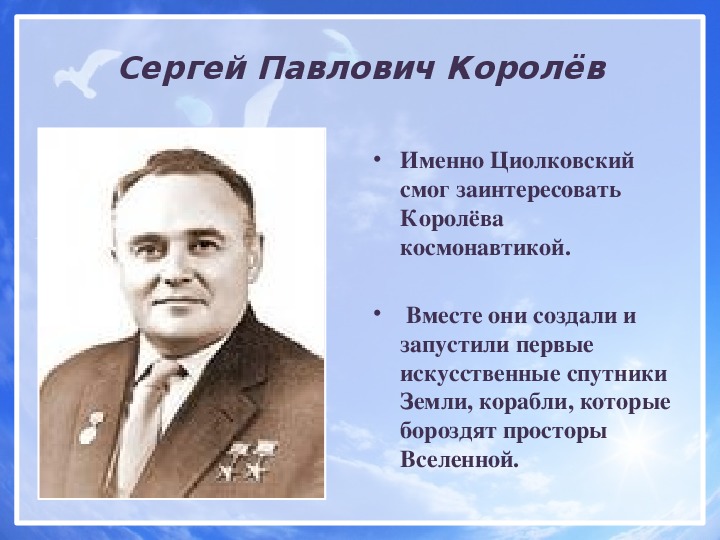 Сергей Павлович Королёв

• Именно Циолковский смог заинтересовать Королёва космонавтикой.

• Вместе они создали и запустили первые искусственные спутники Земли, корабли, которые бороздят просторы Вселенной.